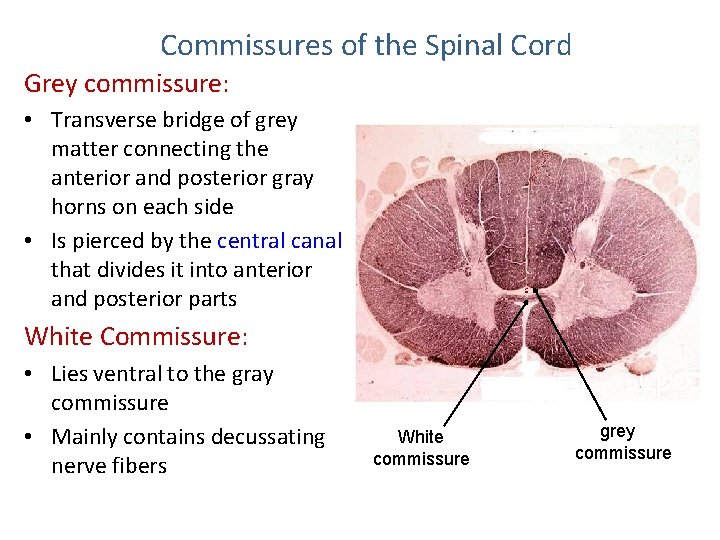 Commissures of the Spinal Cord

Grey commissure:

• Transverse bridge of grey matter connecting the anterior and posterior gray horns on each side
• Is pierced by the central canal that divides it into anterior and posterior parts

White Commissure:

• Lies ventral to the gray commissure
• Mainly contains decussating nerve fibers

White commissure

grey commissure